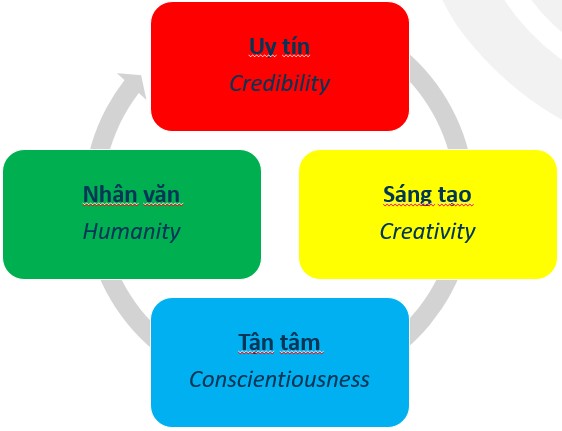 Uy tín
Credibility

Nhân văn
Humanity

Sáng tạo
Creativity

Tận tâm
Conscientiousness